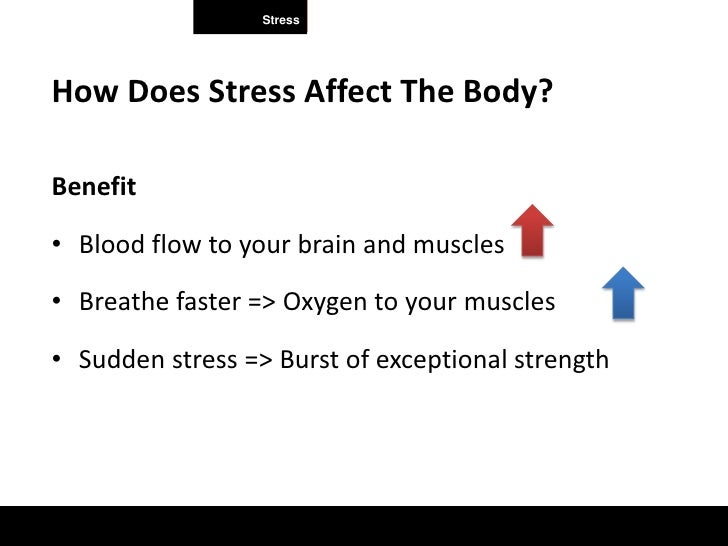 Stress

How Does Stress Affect The Body?

Benefit

• Blood flow to your brain and muscles

• Breathe faster => Oxygen to your muscles

• Sudden stress => Burst of exceptional strength